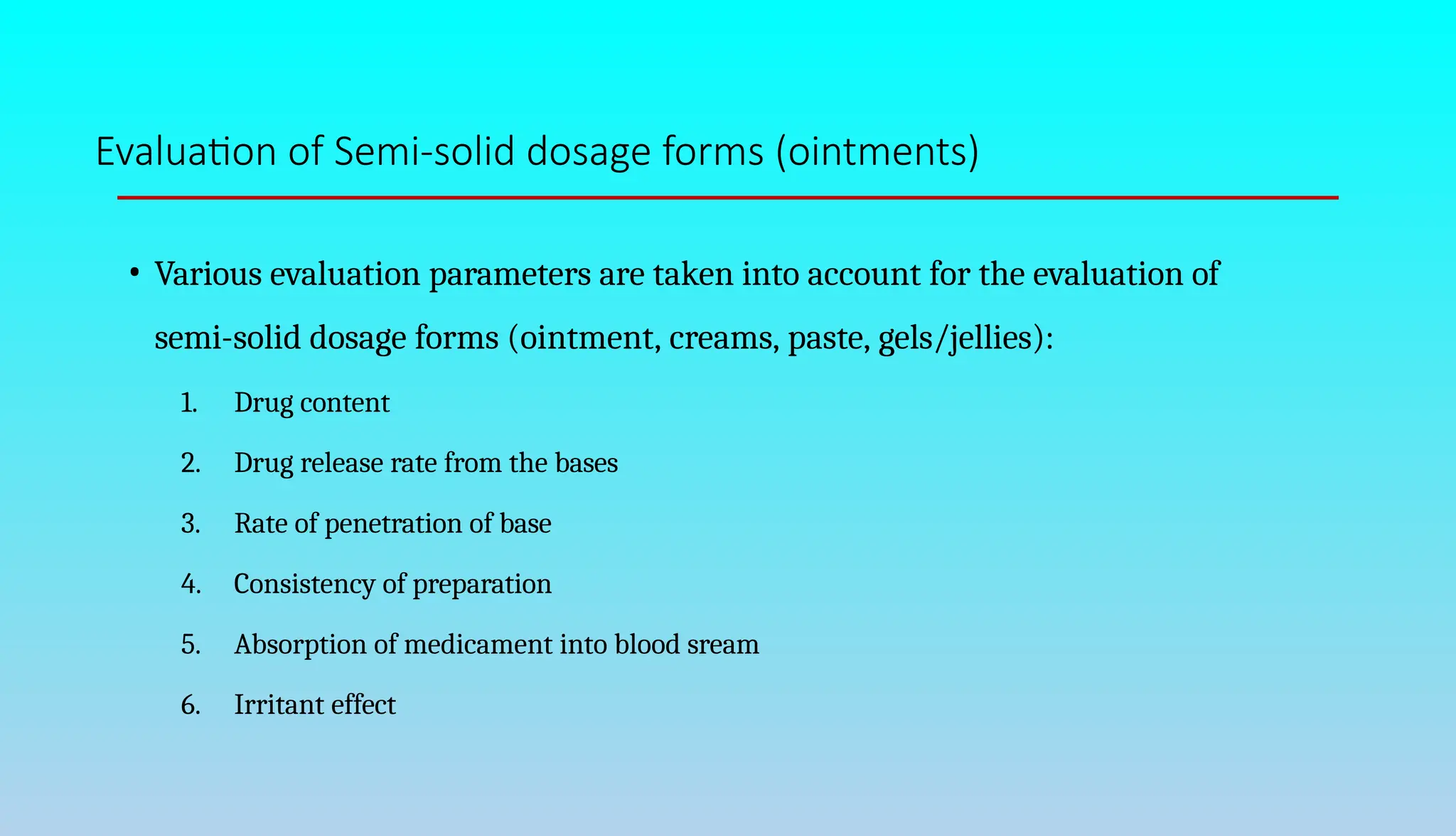 Evaluation of Semi-solid dosage forms (ointments)

• Various evaluation parameters are taken into account for the evaluation of semi-solid dosage forms (ointment, creams, paste, gels/jellies):

1. Drug content
2. Drug release rate from the bases
3. Rate of penetration of base
4. Consistency of preparation
5. Absorption of medicament into blood sream
6. Irritant effect